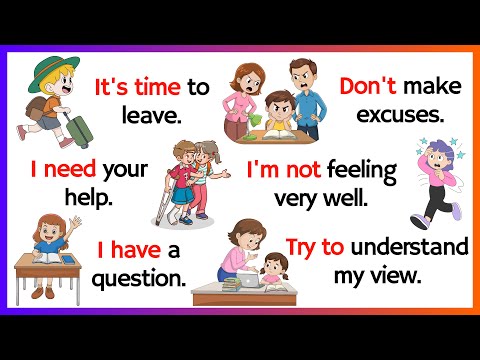 It's time to leave.

Don't make excuses.

I need your help.

I'm not feeling very well.

I have a question.

Try to understand my view.